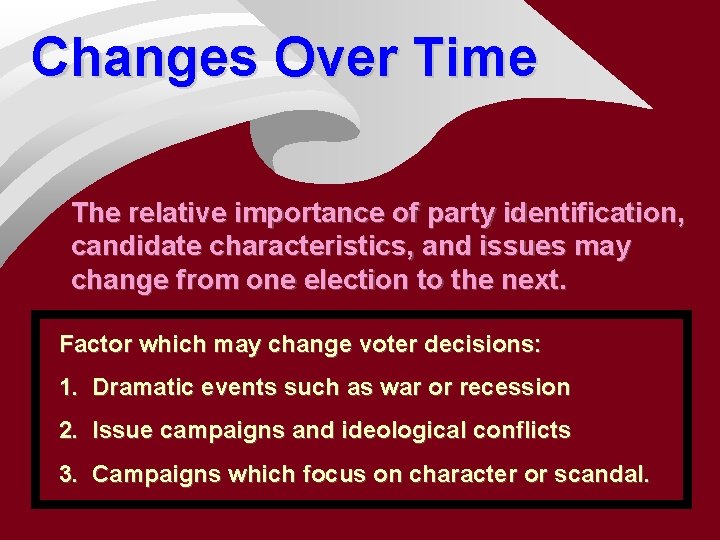 Changes Over Time

The relative importance of party identification, candidate characteristics, and issues may change from one election to the next.

Factor which may change voter decisions:

1. Dramatic events such as war or recession

2. Issue campaigns and ideological conflicts

3. Campaigns which focus on character or scandal.